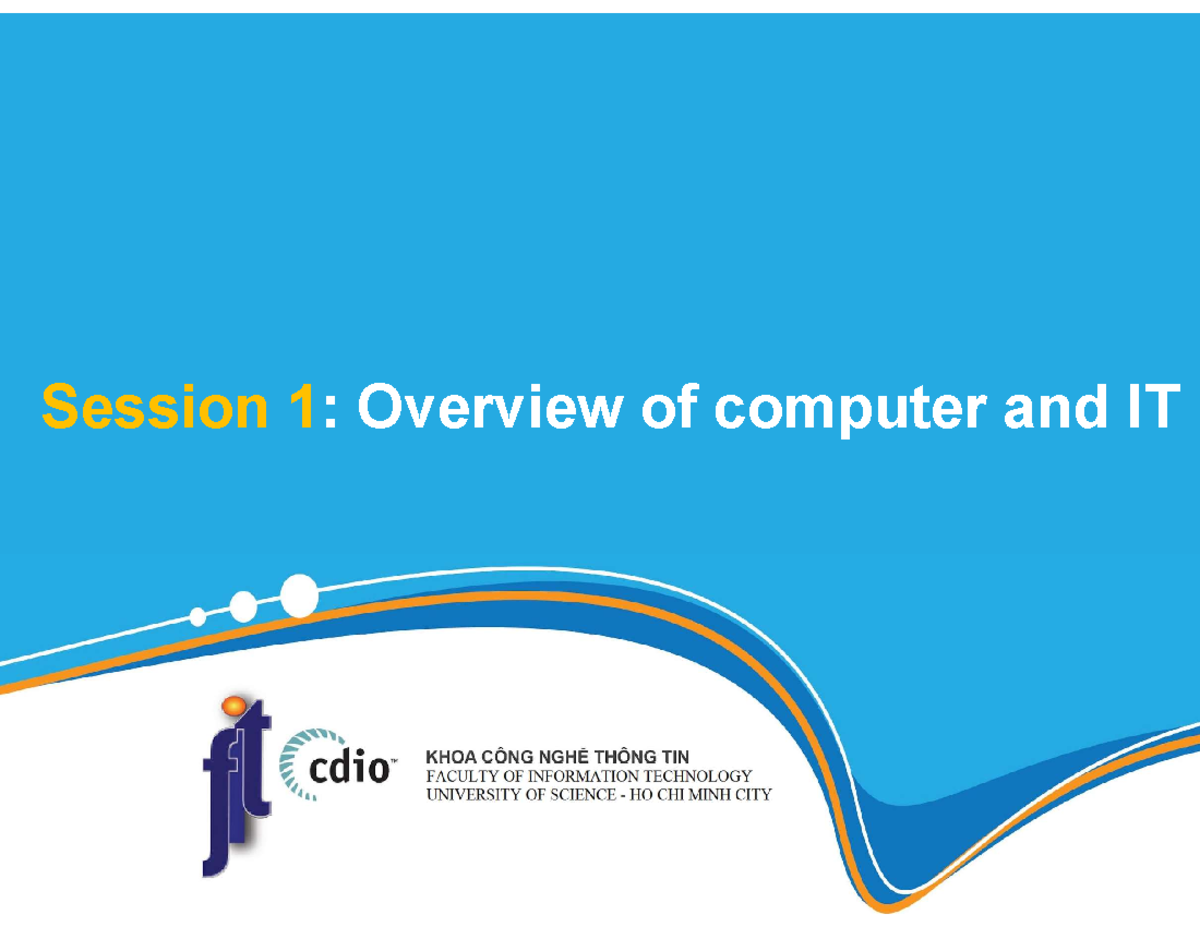 Session 1: Overview of computer and IT

fit

cdio™

KHOA CÔNG NGHỆ THÔNG TIN
FACULTY OF INFORMATION TECHNOLOGY
UNIVERSITY OF SCIENCE - HO CHI MINH CITY